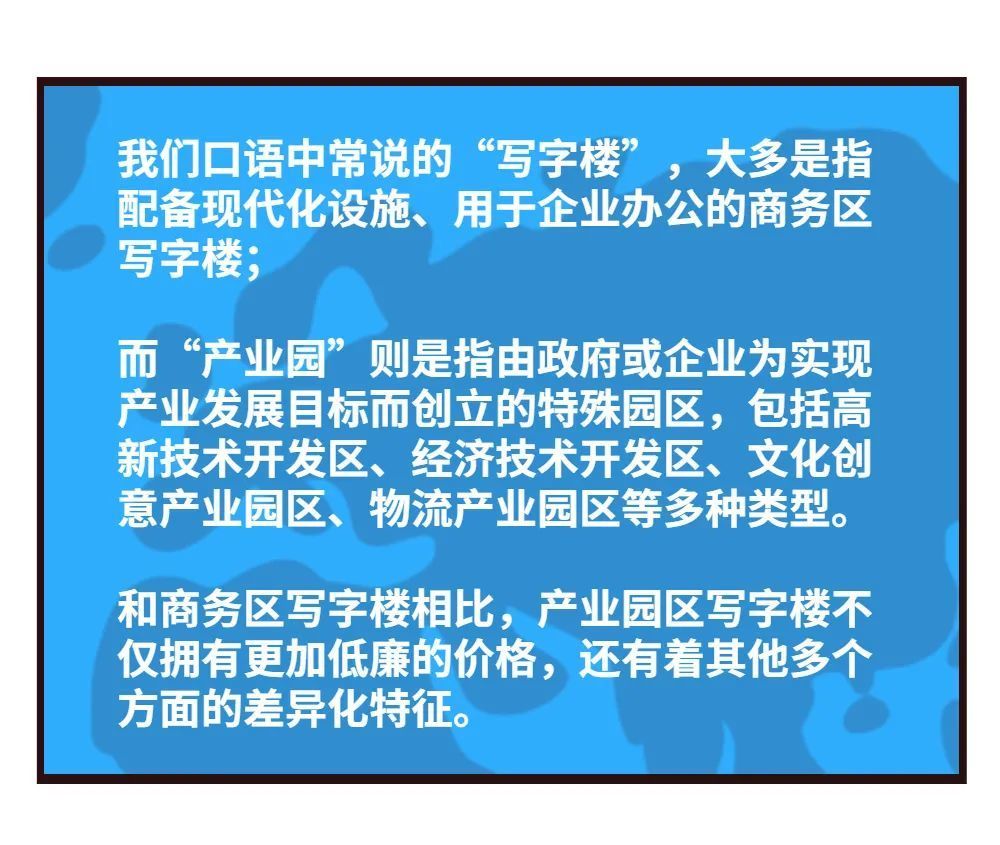 我们口语中常说的“写字楼”，大多是指配备现代化设施、用于企业办公的商务区写字楼；

而“产业园”则是指由政府或企业为实现产业发展目标而创立的特殊园区，包括高新技术开发区、经济技术开发区、文化创意产业园区、物流产业园区等多种类型。

和商务区写字楼相比，产业园区写字楼不仅拥有更加低廉的价格，还有着其他多个方面的差异化特征。